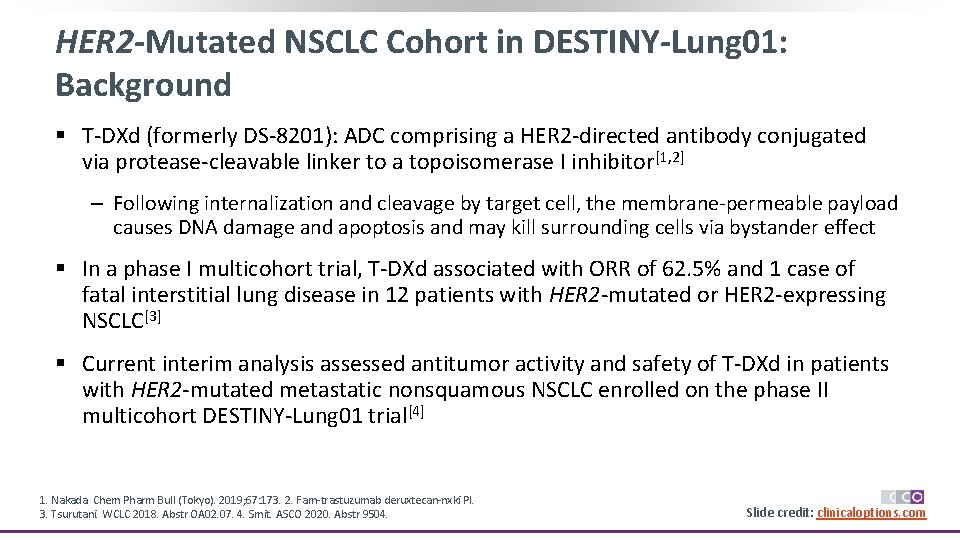 HER2-Mutated NSCLC Cohort in DESTINY-Lung01: Background

▪ T-DXd (formerly DS-8201): ADC comprising a HER2-directed antibody conjugated via protease-cleavable linker to a topoisomerase I inhibitor$^{[1,2]}$

– Following internalization and cleavage by target cell, the membrane-permeable payload causes DNA damage and apoptosis and may kill surrounding cells via bystander effect

▪ In a phase I multicohort trial, T-DXd associated with ORR of 62.5% and 1 case of fatal interstitial lung disease in 12 patients with HER2-mutated or HER2-expressing NSCLC$^{[3]}$

▪ Current interim analysis assessed antitumor activity and safety of T-DXd in patients with HER2-mutated metastatic nonsquamous NSCLC enrolled on the phase II multicohort DESTINY-Lung01 trial$^{[4]}$

1. Nakada. Chem Pharm Bull (Tokyo). 2019;67:173. 2. Fam-trastuzumab deruxtecan-nxki PI.
3. Tsurutani. WCLC 2018. Abstr OA02.07. 4. Smit. ASCO 2020. Abstr 9504.

CCO

Slide credit: clinicaloptions.com